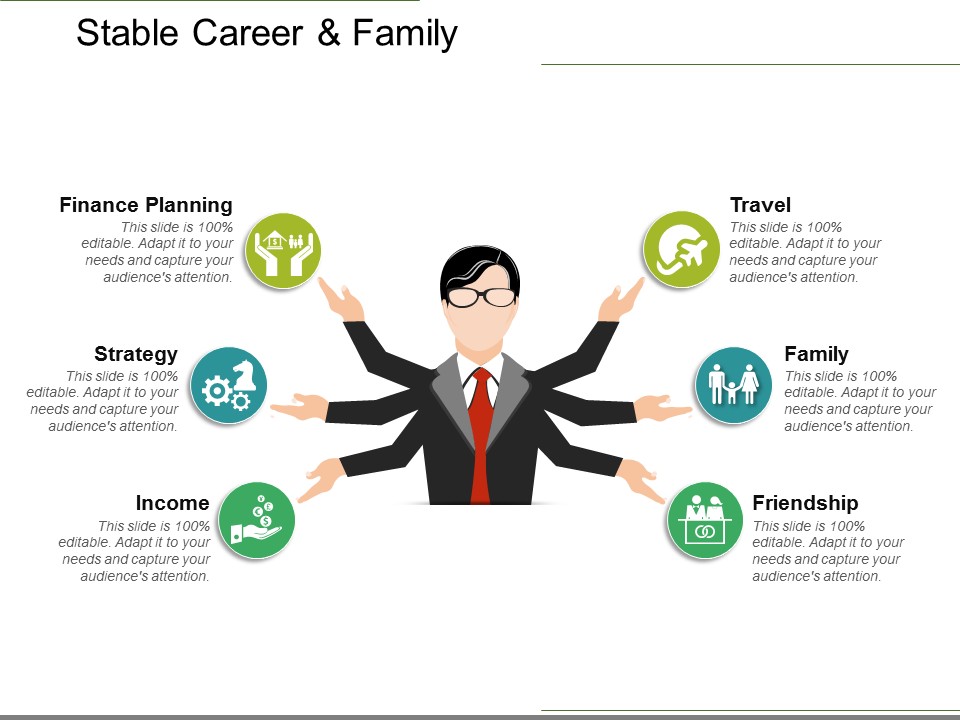 Stable Career & Family

Finance Planning
This slide is 100% editable. Adapt it to your needs and capture your audience's attention.

Strategy
This slide is 100% editable. Adapt it to your needs and capture your audience's attention.

Income
This slide is 100% editable. Adapt it to your needs and capture your audience's attention.

Travel
This slide is 100% editable. Adapt it to your needs and capture your audience's attention.

Family
This slide is 100% editable. Adapt it to your needs and capture your audience's attention.

Friendship
This slide is 100% editable. Adapt it to your needs and capture your audience's attention.